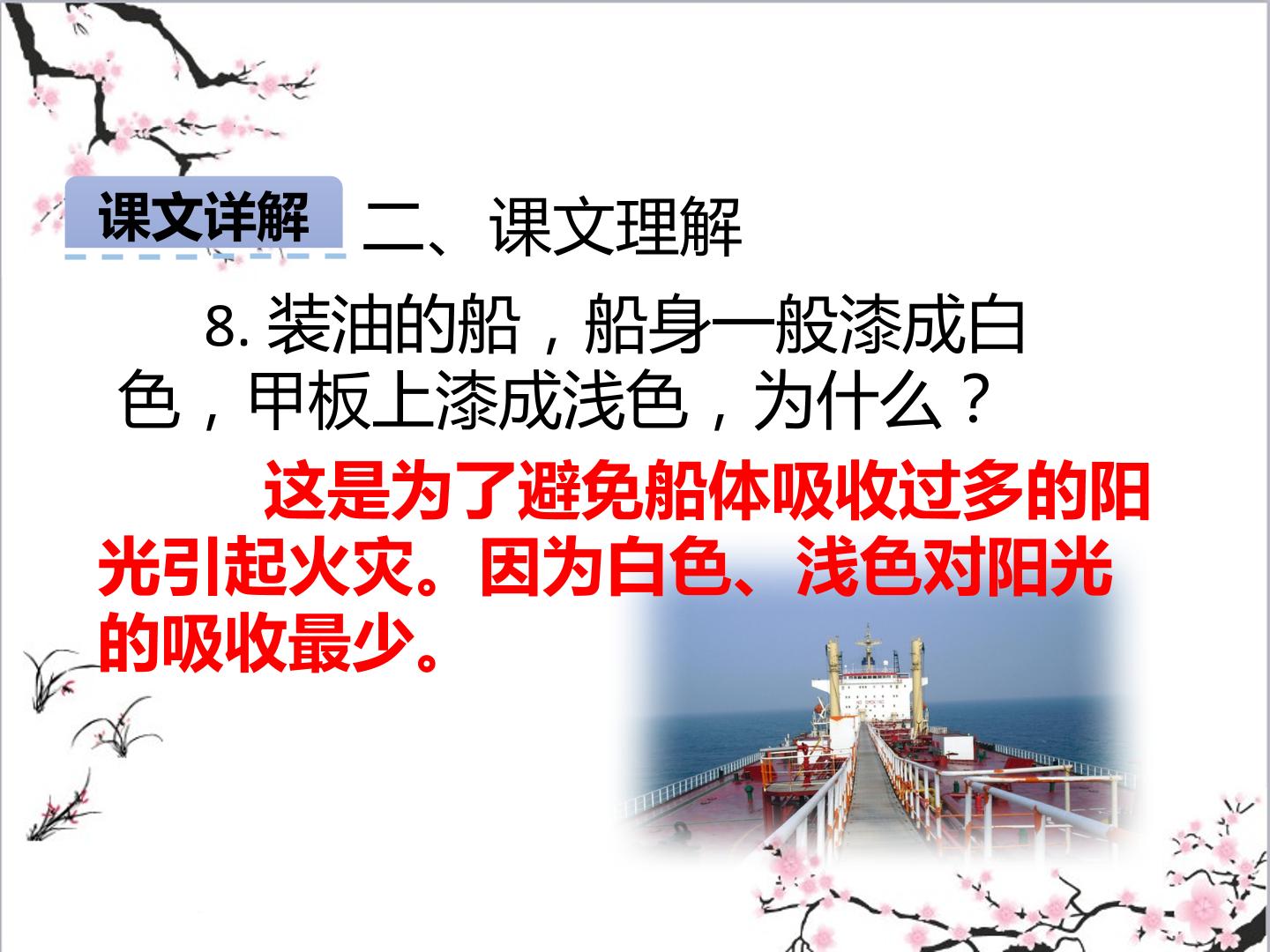 课文详解

二、课文理解

8.装油的船，船身一般漆成白色，甲板上漆成浅色，为什么？

这是为了避免船体吸收过多的阳光引起火灾。因为白色、浅色对阳光的吸收最少。